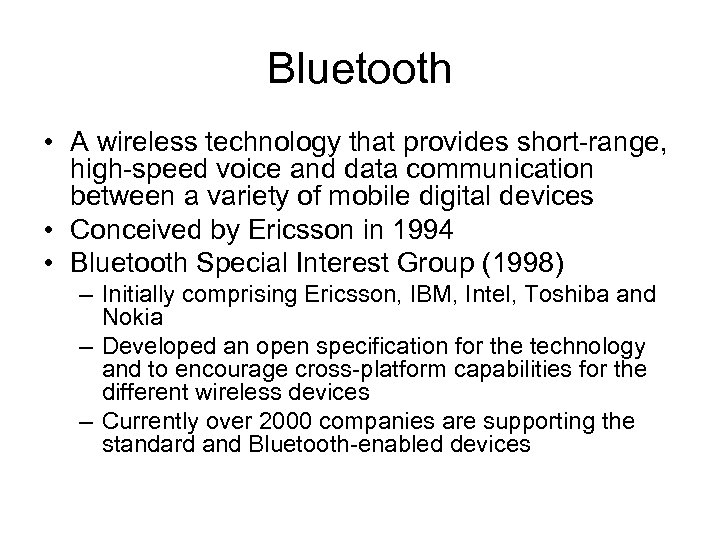 Bluetooth

• A wireless technology that provides short-range, high-speed voice and data communication between a variety of mobile digital devices
• Conceived by Ericsson in 1994
• Bluetooth Special Interest Group (1998)
– Initially comprising Ericsson, IBM, Intel, Toshiba and Nokia
– Developed an open specification for the technology and to encourage cross-platform capabilities for the different wireless devices
– Currently over 2000 companies are supporting the standard and Bluetooth-enabled devices